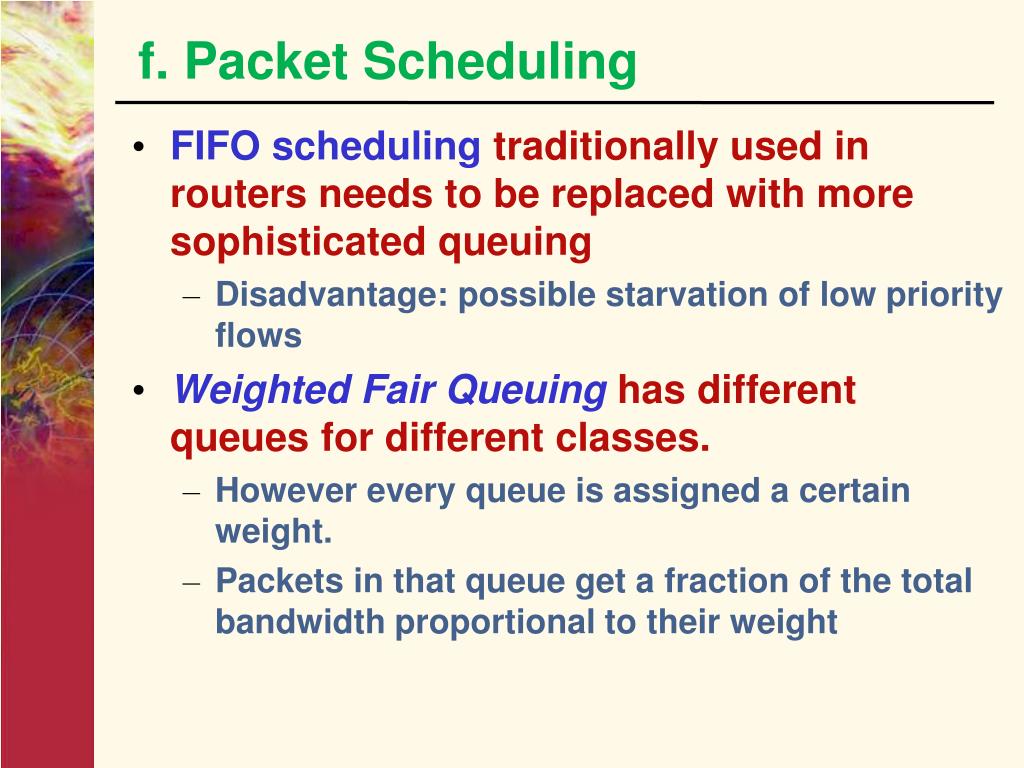 f. Packet Scheduling

• FIFO scheduling traditionally used in routers needs to be replaced with more sophisticated queuing
– Disadvantage: possible starvation of low priority flows
• Weighted Fair Queuing has different queues for different classes.
– However every queue is assigned a certain weight.
– Packets in that queue get a fraction of the total bandwidth proportional to their weight